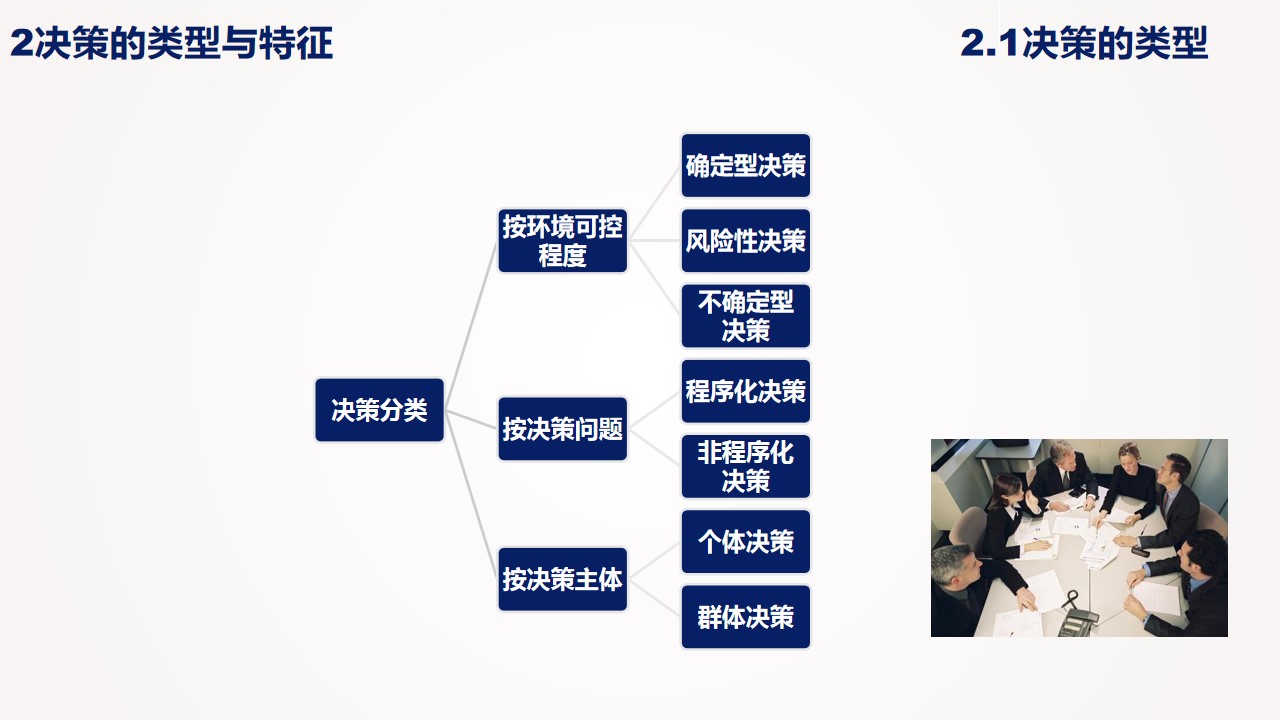 2决策的类型与特征

2.1决策的类型

决策分类

按环境可控程度

确定型决策

风险性决策

不确定型决策

按决策问题

程序化决策

非程序化决策

按决策主体

个体决策

群体决策